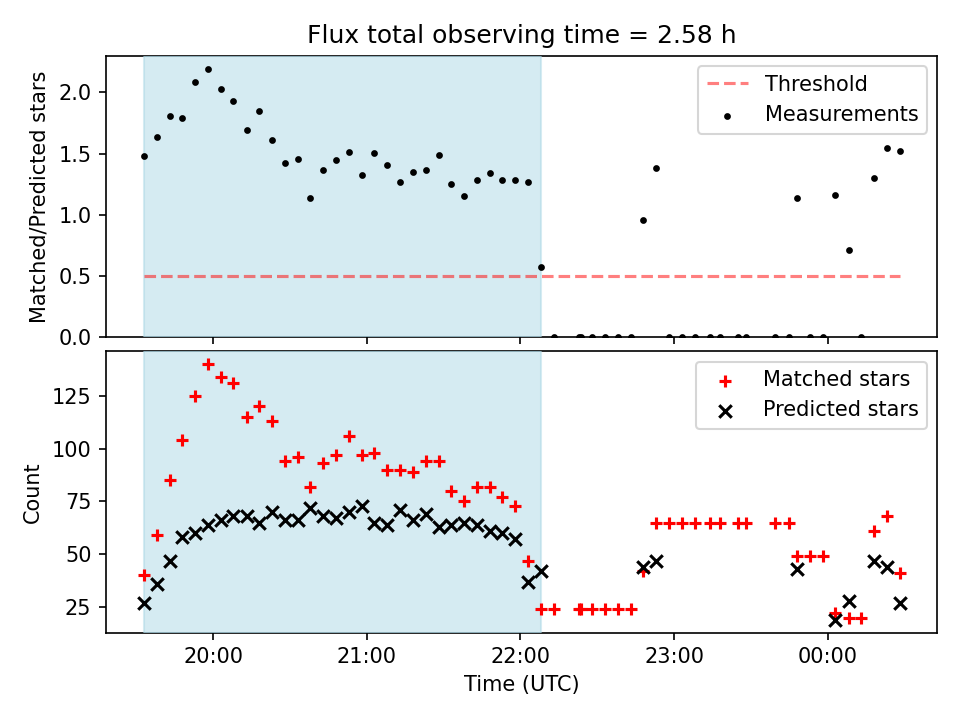 Flux total observing time = 2.58 h

Matched/Predicted stars

2.0
1.5
1.0
0.5
0.0

Threshold
Measurements

Count

125
100
75
50
25

Matched stars
Predicted stars

20:00
21:00
22:00
23:00
00:00

Time (UTC)